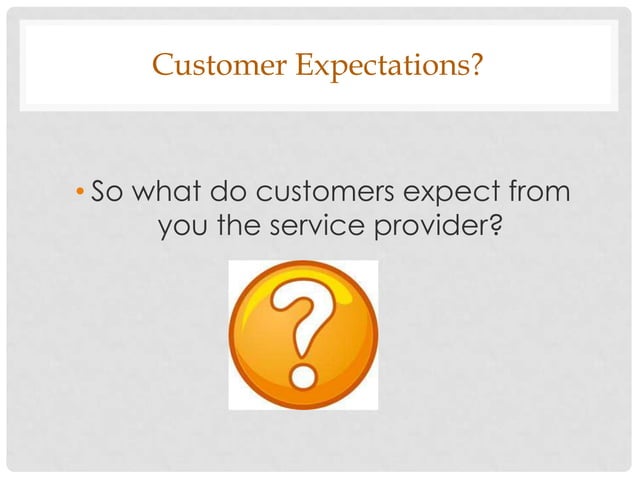 Customer Expectations?

• So what do customers expect from you the service provider?

?